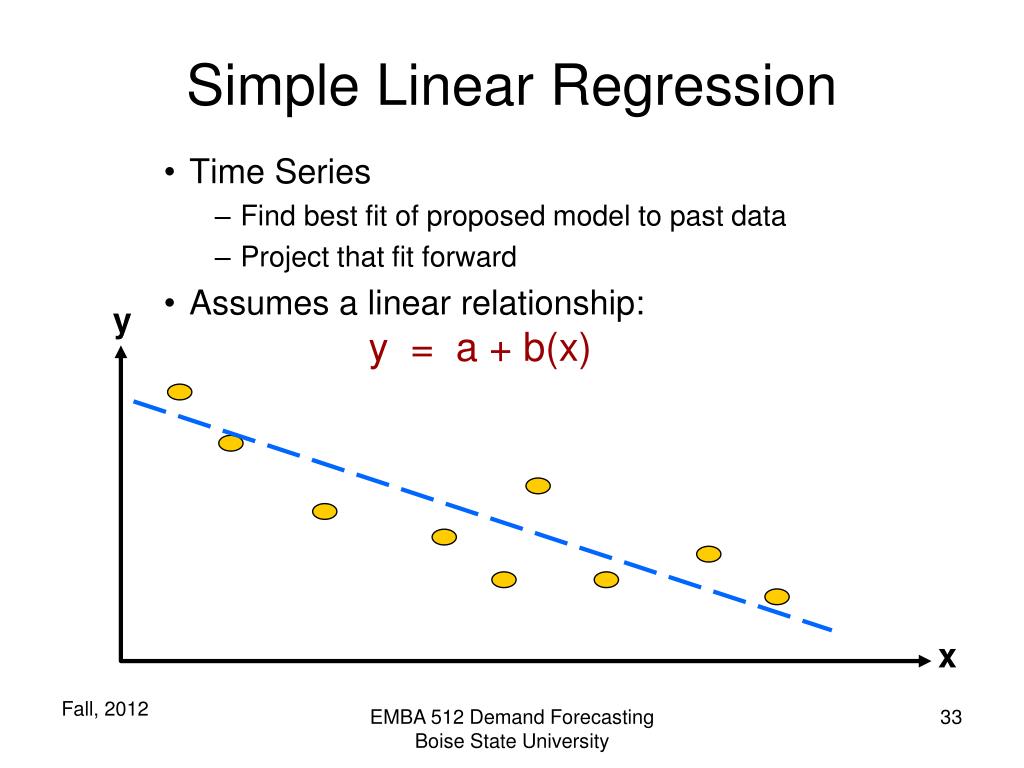 Simple Linear Regression

• Time Series
– Find best fit of proposed model to past data
– Project that fit forward

• Assumes a linear relationship:

$y = a + b(x)$

y

x

Fall, 2012

EMBA 512 Demand Forecasting
Boise State University

33